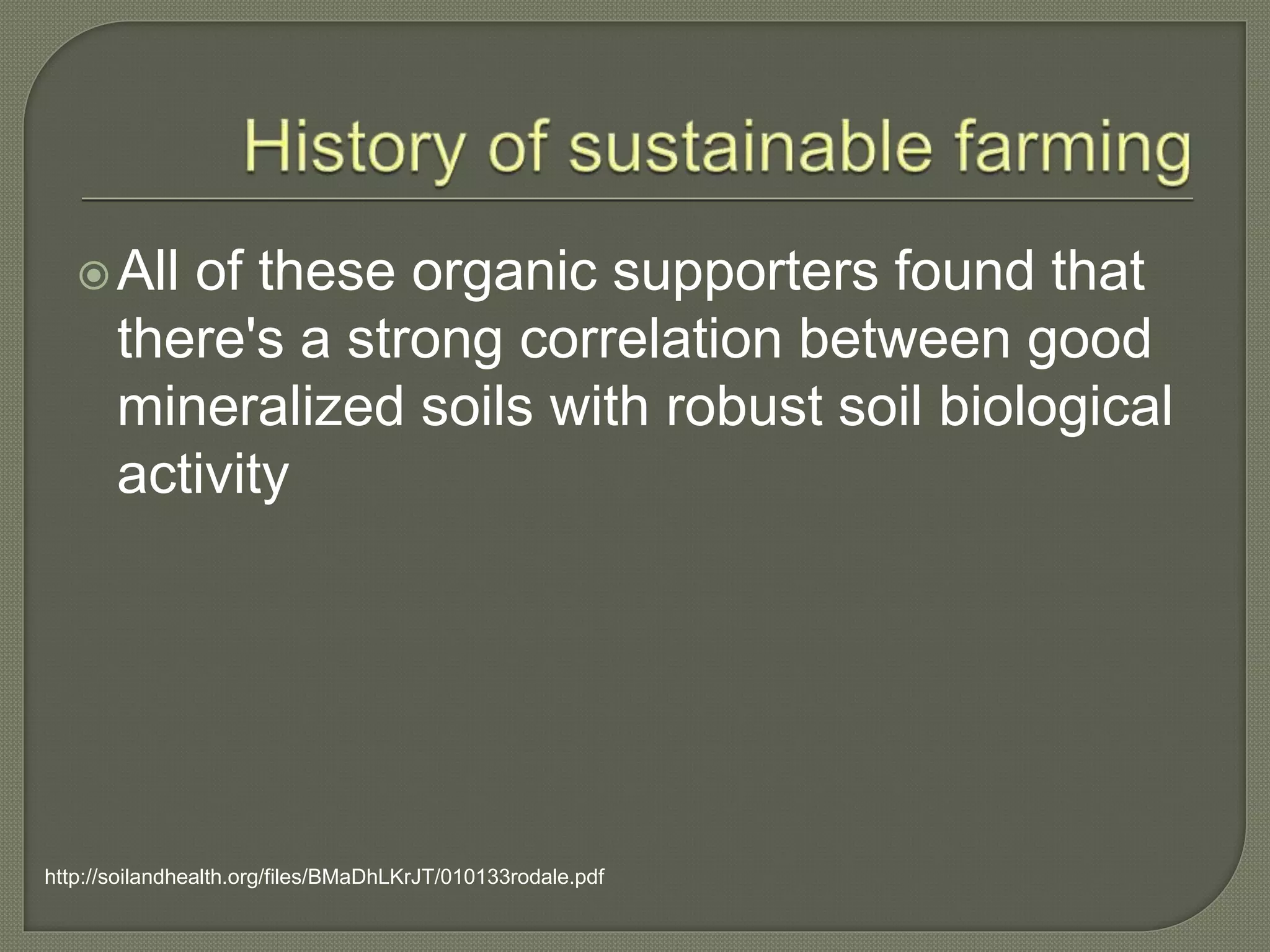 History of sustainable farming

All of these organic supporters found that there's a strong correlation between good mineralized soils with robust soil biological activity

http://soilandhealth.org/files/BMaDhLKrJT/010133rodale.pdf